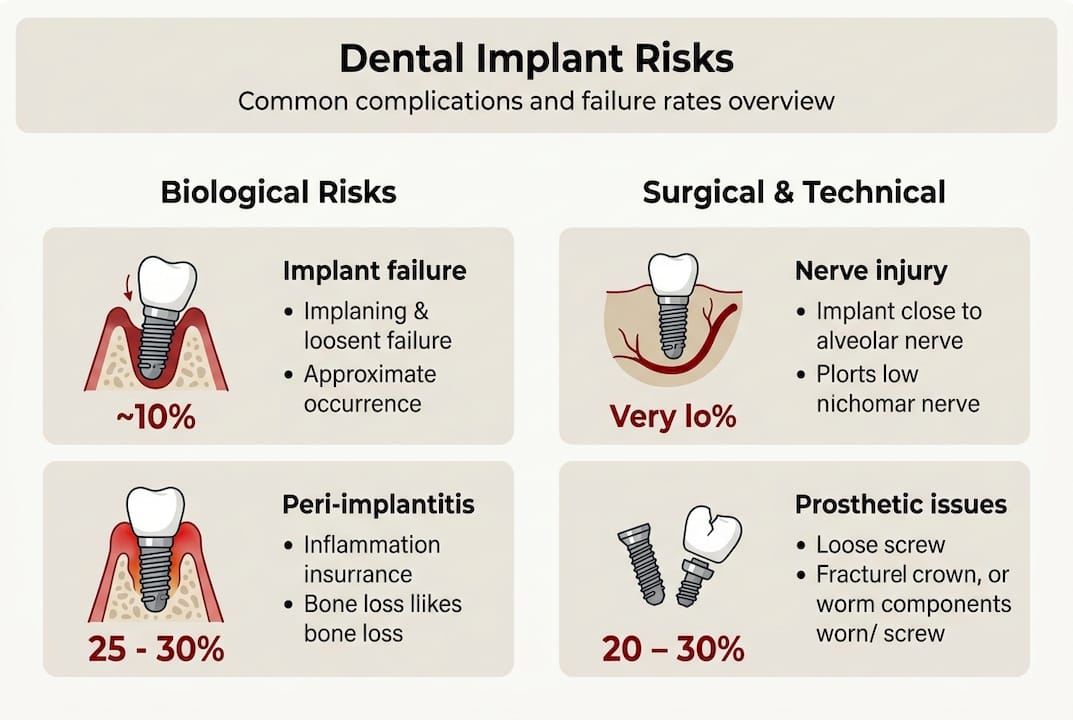 Dental Implant Risks
Common complications and failure rates overview

Biological Risks

Implant failure
• Implaning & loosent failure
• Approximate occurrence
~10%

Peri-implantitis
• Inflammation insurrance
• Bone loss likes bone loss
25 - 30%

Surgical & Technical

Nerve injury
• Implant close to alveolar nerve
• Plorts low nichomar nerve
Very lo%

Prosthetic issues
• Loose screw
• Fracturel crown, or worm components worn/ screw
20 – 30%